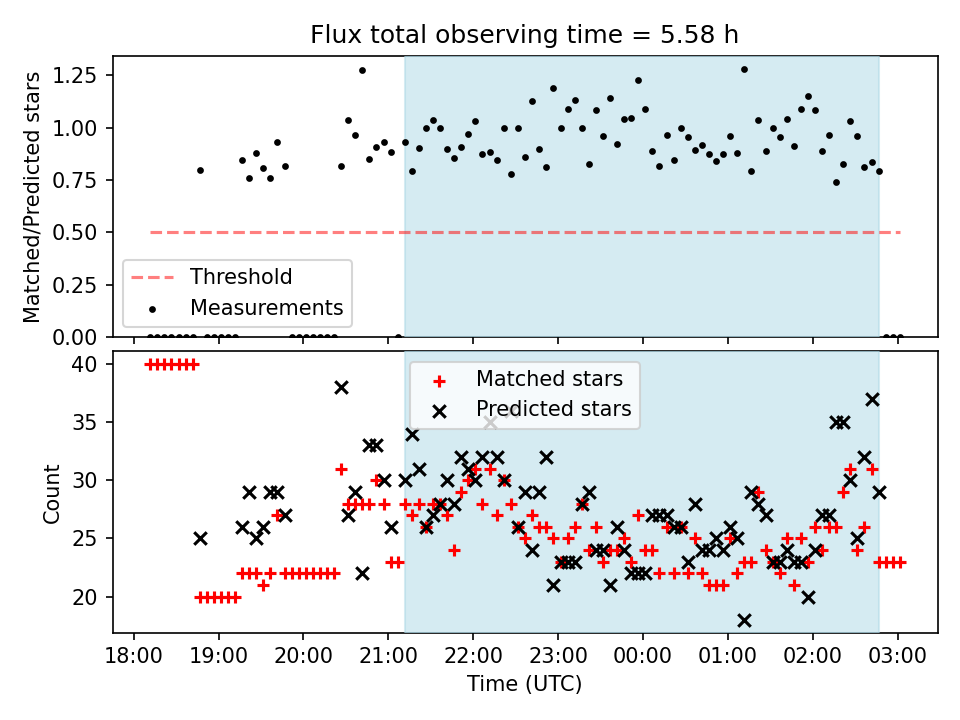 Flux total observing time = 5.58 h

Matched/Predicted stars

1.25
1.00
0.75
0.50
0.25
0.00

Threshold
Measurements

Count

40
35
30
25
20

Matched stars
Predicted stars

18:00 19:00 20:00 21:00 22:00 23:00 00:00 01:00 02:00 03:00

Time (UTC)